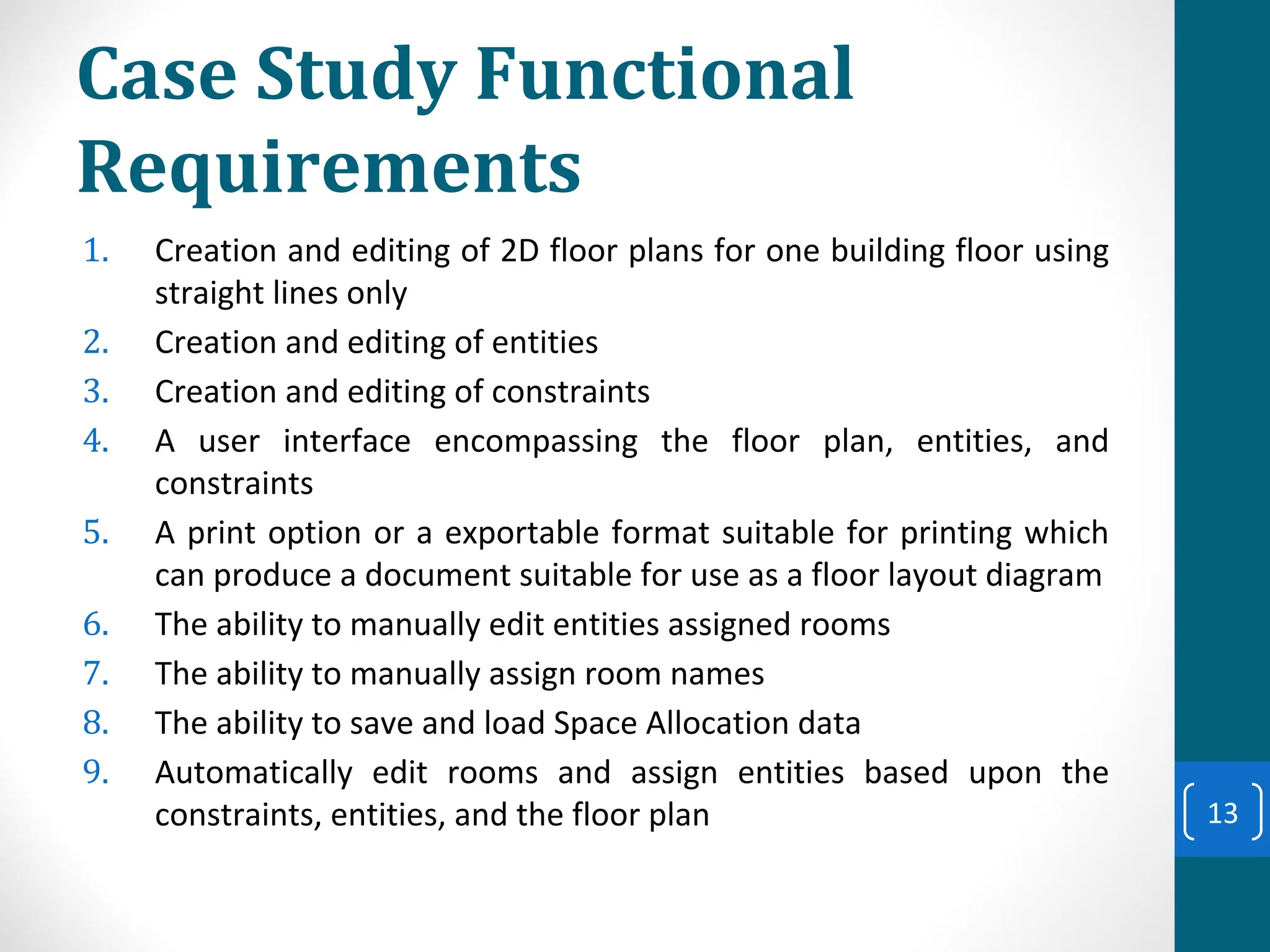 Case Study Functional Requirements

1. Creation and editing of 2D floor plans for one building floor using straight lines only
2. Creation and editing of entities
3. Creation and editing of constraints
4. A user interface encompassing the floor plan, entities, and constraints
5. A print option or a exportable format suitable for printing which can produce a document suitable for use as a floor layout diagram
6. The ability to manually edit entities assigned rooms
7. The ability to manually assign room names
8. The ability to save and load Space Allocation data
9. Automatically edit rooms and assign entities based upon the constraints, entities, and the floor plan

13